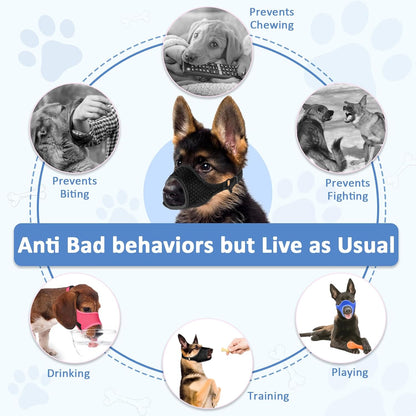 Prevents Chewing

Prevents Biting

Prevents Fighting

Anti Bad behaviors but Live as Usual

Drinking

Training

Playing